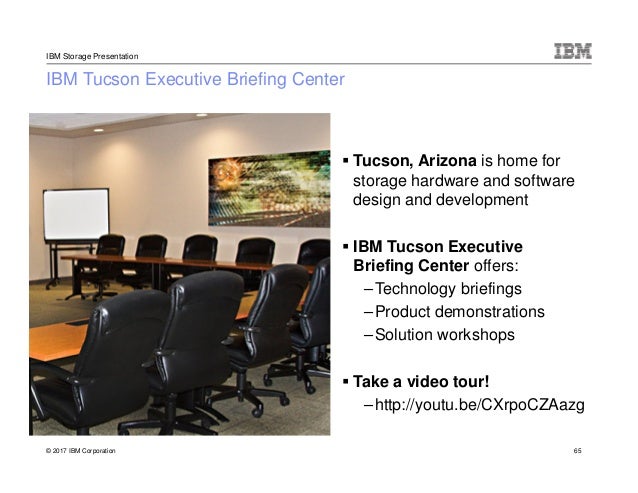 IBM Storage Presentation

IBM

IBM Tucson Executive Briefing Center

▪ Tucson, Arizona is home for storage hardware and software design and development

▪ IBM Tucson Executive Briefing Center offers:

– Technology briefings

– Product demonstrations

– Solution workshops

▪ Take a video tour!

– http://youtu.be/CXrpoCZAazg

© 2017 IBM Corporation

65